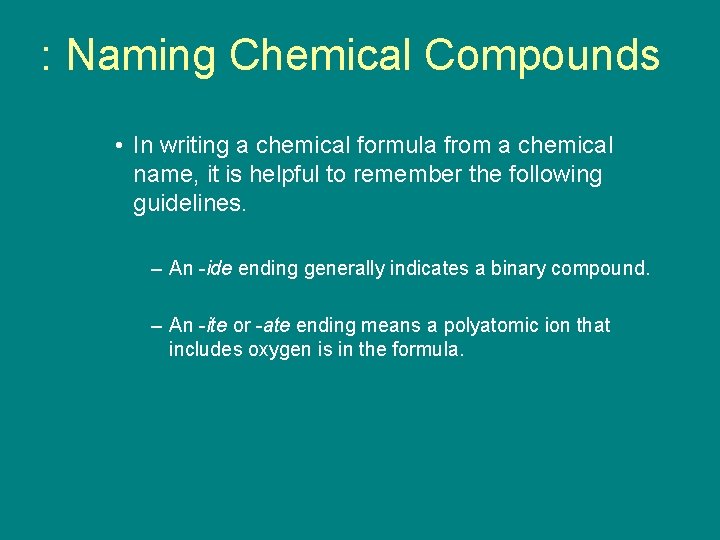 : Naming Chemical Compounds

• In writing a chemical formula from a chemical name, it is helpful to remember the following guidelines.

– An -ide ending generally indicates a binary compound.

– An -ite or -ate ending means a polyatomic ion that includes oxygen is in the formula.